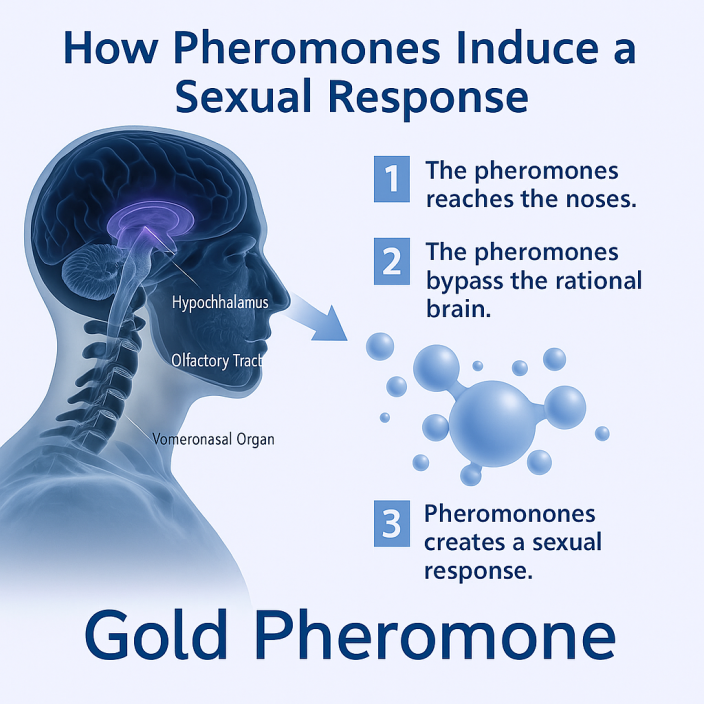 How Pheromones Induce a Sexual Response

Hypochhalamus

Olfactory Tract

Vomeronasal Organ

1 The pheromones reaches the noses.

2 The pheromones bypass the rational brain.

3 Pheromonones creates a sexual response.

Gold Pheromone